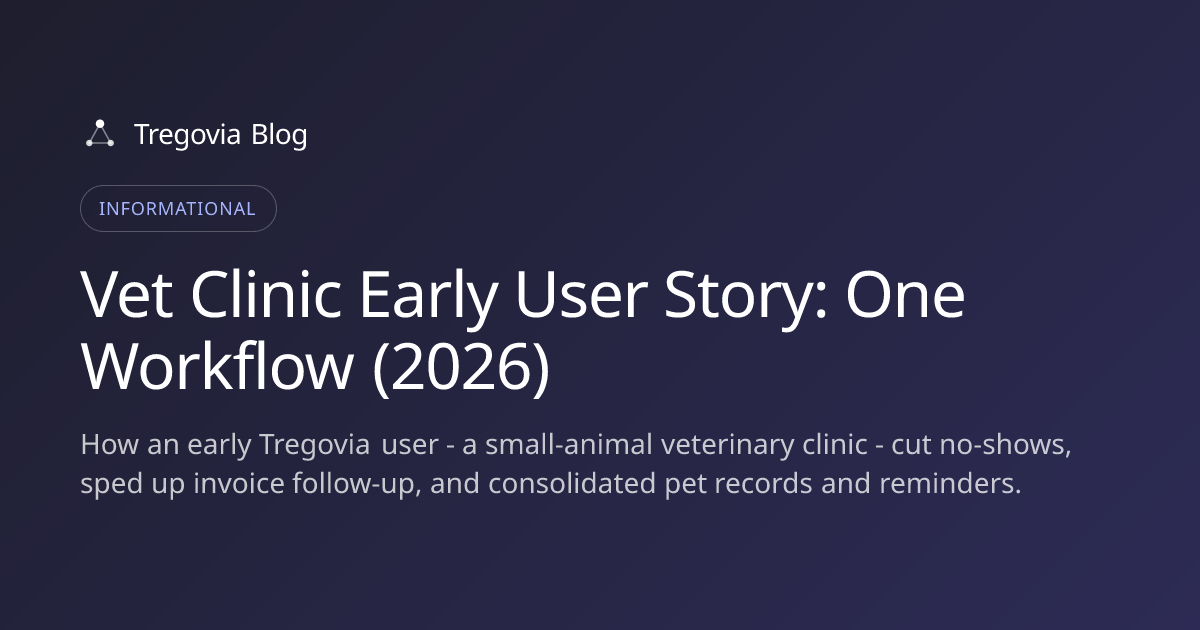 Tregovia Blog

INFORMATIONAL

Vet Clinic Early User Story: One Workflow (2026)

How an early Tregovia user - a small-animal veterinary clinic - cut no-shows, sped up invoice follow-up, and consolidated pet records and reminders.